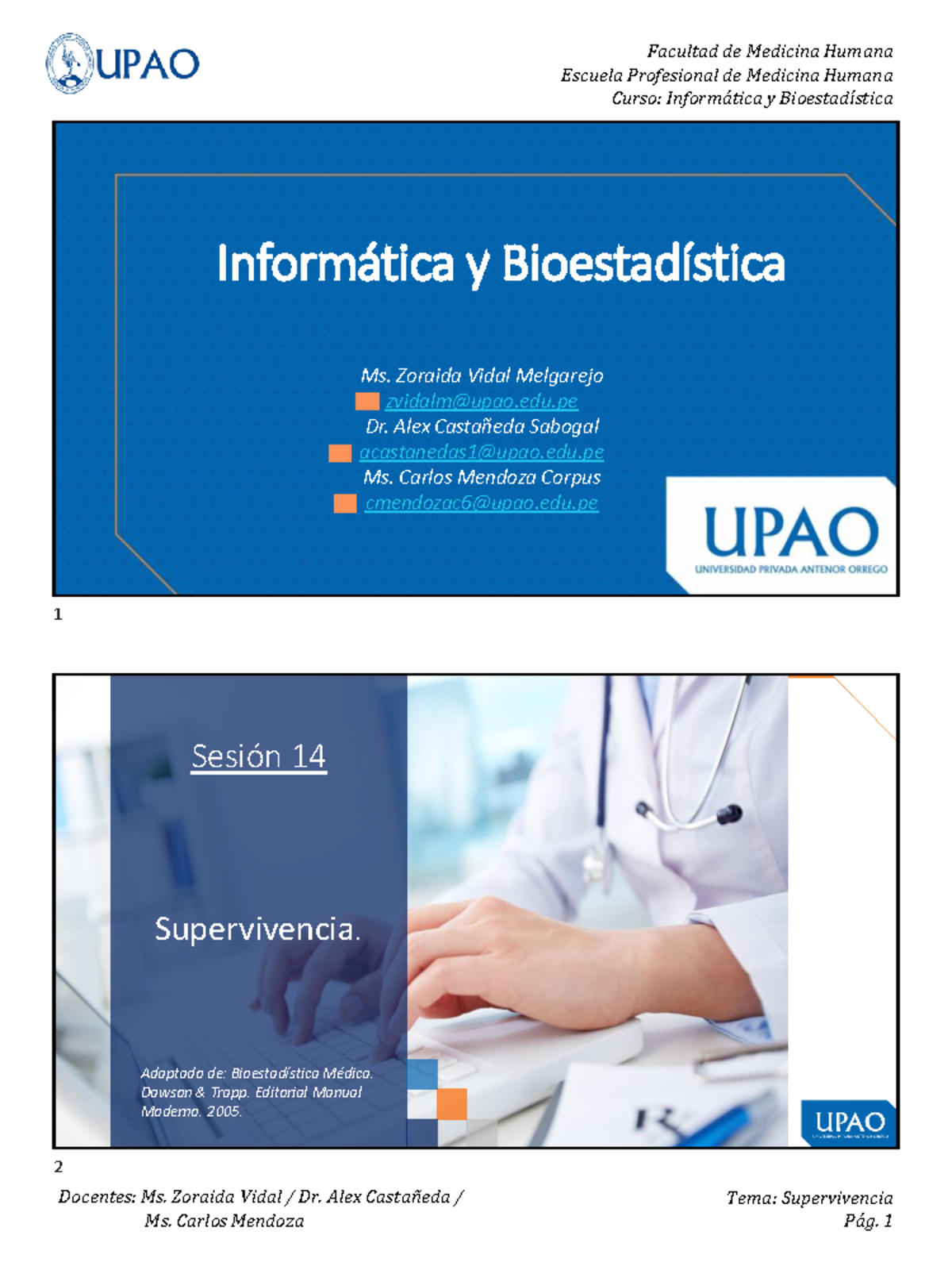 UPAO

Facultad de Medicina Humana
Escuela Profesional de Medicina Humana
Curso: Informática y Bioestadística

Informática y Bioestadística

Ms. Zoraida Vidal Melgarejo
zvidalm@upao.edu.pe
Dr. Alex Castañeda Sabogal
acastanedas1@upao.edu.pe
Ms. Carlos Mendoza Corpus
cmendozac6@upao.edu.pe

UPAO
UNIVERSIDAD PRIVADA ANTENOR ORREGO

1

Sesión 14

Supervivencia.

Adaptado de: Bioestadística Médica. Dawson & Trapp. Editorial Manual Moderno. 2005.

UPAO

2

Docentes: Ms. Zoraida Vidal / Dr. Alex Castañeda / Ms. Carlos Mendoza

Tema: Supervivencia
Pág. 1